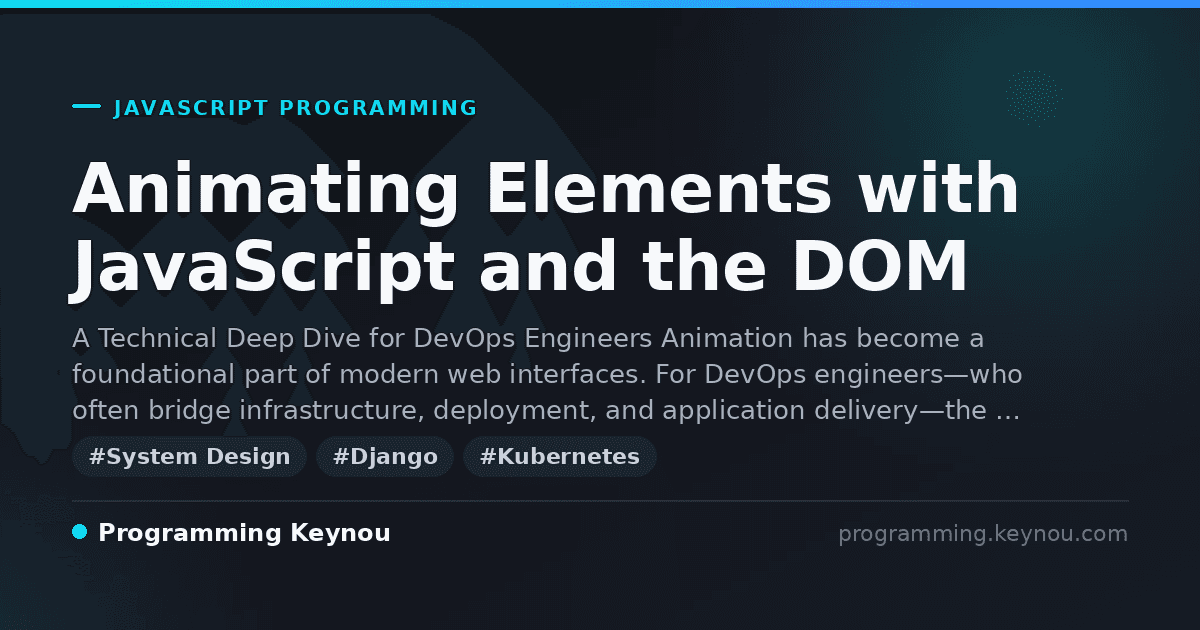 JAVASCRIPT PROGRAMMING

Animating Elements with JavaScript and the DOM

A Technical Deep Dive for DevOps Engineers Animation has become a foundational part of modern web interfaces. For DevOps engineers—who often bridge infrastructure, deployment, and application delivery—the ...

#System Design #Django #Kubernetes

Programming Keynou

programming.keynou.com